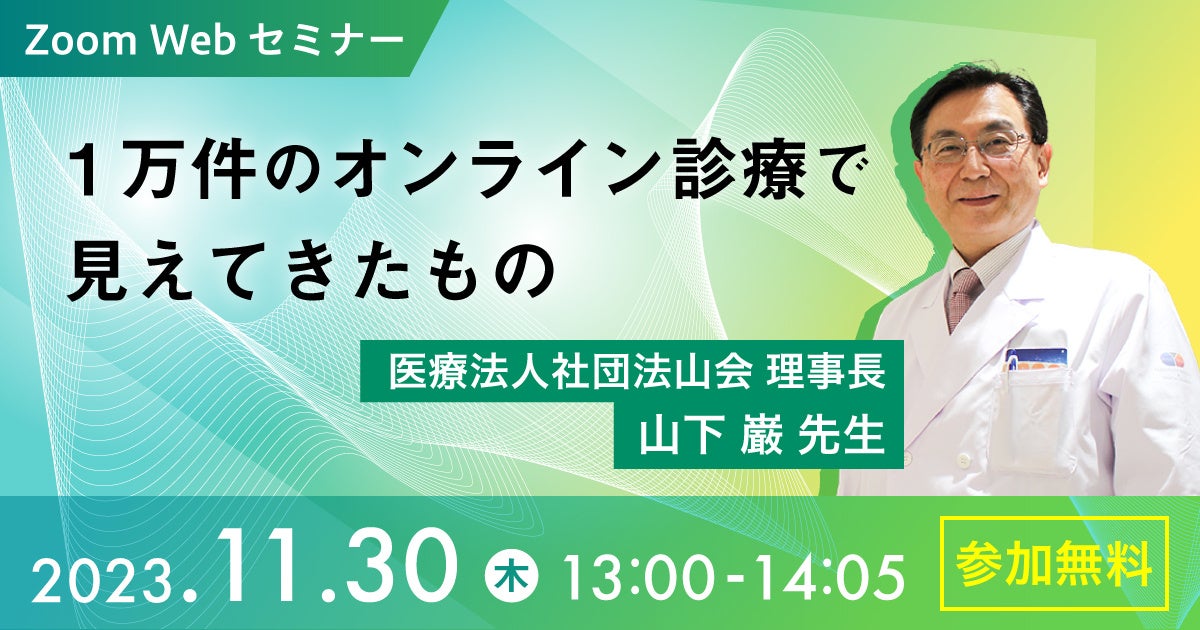 Zoom Web セミナー

1万件のオンライン診療で見えてきたもの

医療法人社団法山会 理事長
山下 巌 先生

2023.11.30 木 13:00-14:05

参加無料